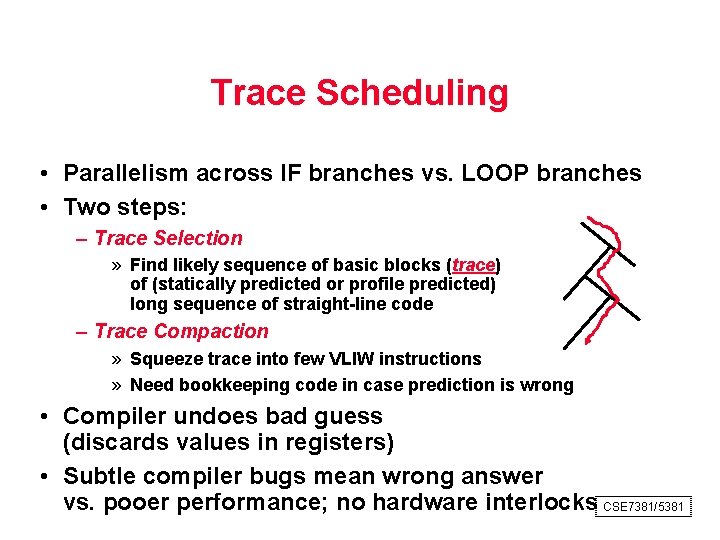 Trace Scheduling

• Parallelism across IF branches vs. LOOP branches
• Two steps:
– Trace Selection
» Find likely sequence of basic blocks (trace) of (statically predicted or profile predicted) long sequence of straight-line code
– Trace Compaction
» Squeeze trace into few VLIW instructions
» Need bookkeeping code in case prediction is wrong
• Compiler undoes bad guess (discards values in registers)
• Subtle compiler bugs mean wrong answer vs. pooer performance; no hardware interlocks

CSE7381/5381